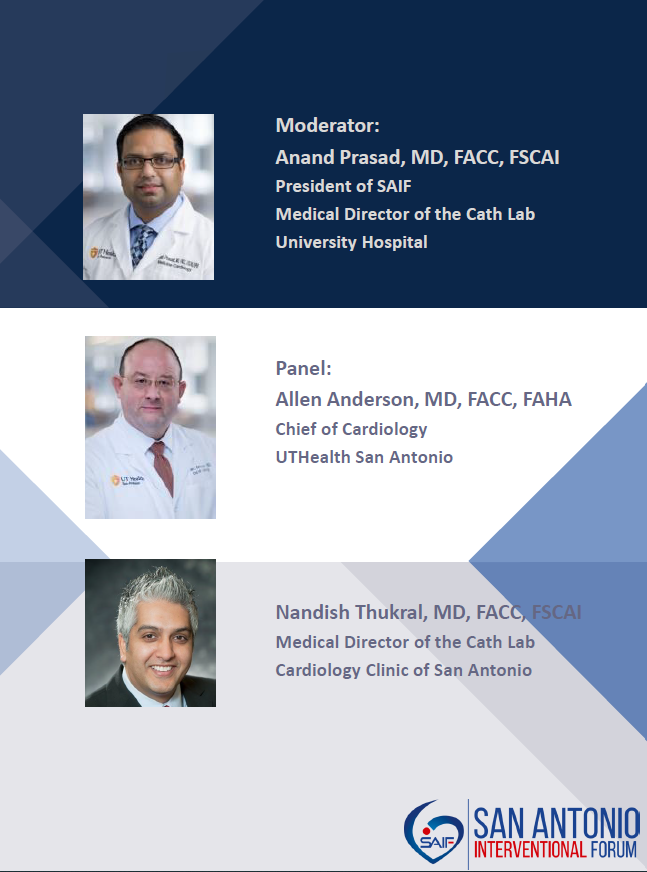 Moderator:
Anand Prasad, MD, FACC, FSCAI
President of SAIF
Medical Director of the Cath Lab
University Hospital

Panel:
Allen Anderson, MD, FACC, FAHA
Chief of Cardiology
UTHealth San Antonio

Nandish Thukral, MD, FACC, FSCAI
Medical Director of the Cath Lab
Cardiology Clinic of San Antonio

SAIF
SAN ANTONIO
INTERVENTIONAL FORUM